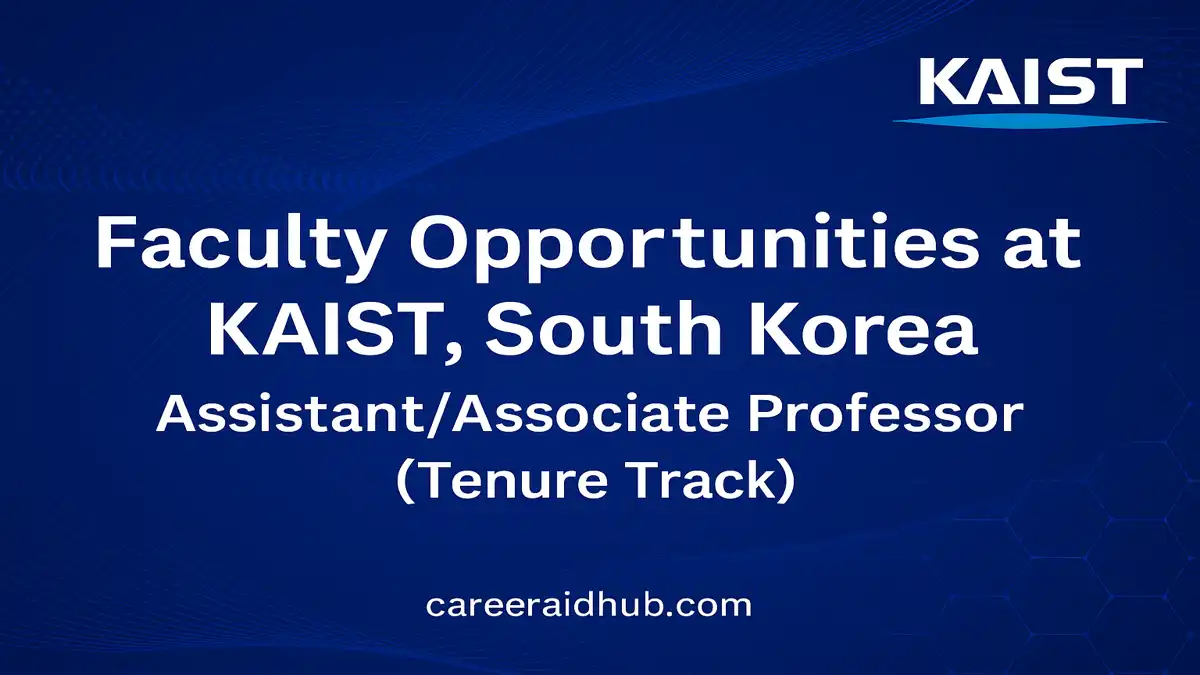 KAIST

Faculty Opportunities at KAIST, South Korea

Assistant/Associate Professor (Tenure Track)

careeraidhub.com